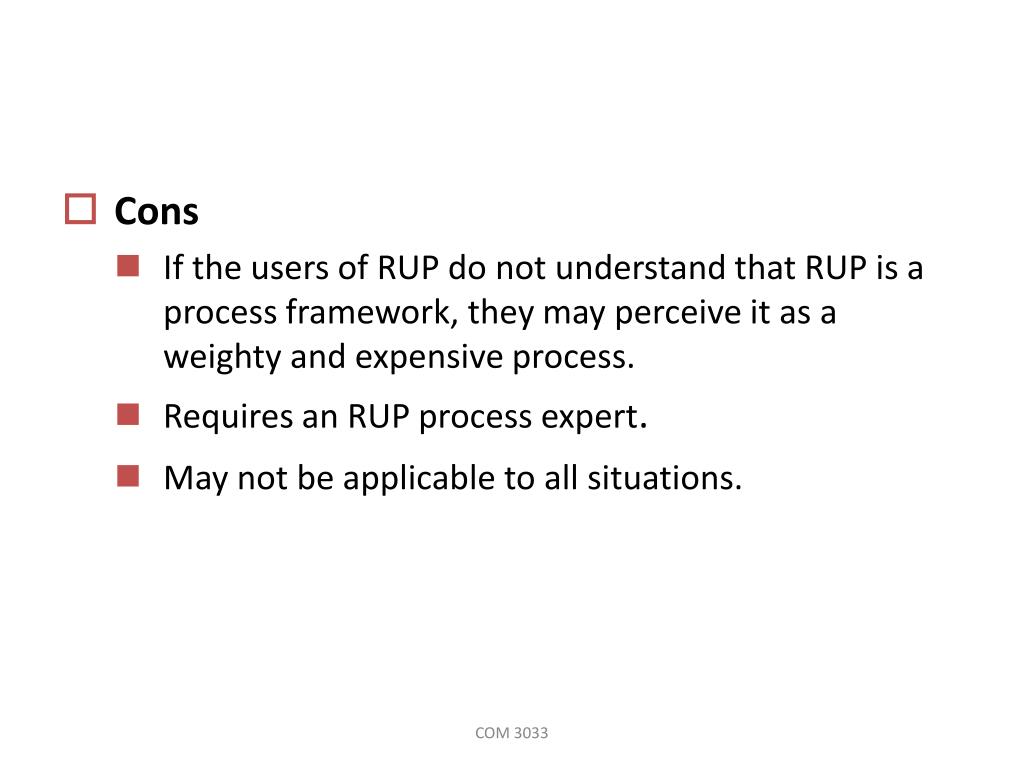 Cons

If the users of RUP do not understand that RUP is a process framework, they may perceive it as a weighty and expensive process.

Requires an RUP process expert.

May not be applicable to all situations.

COM 3033